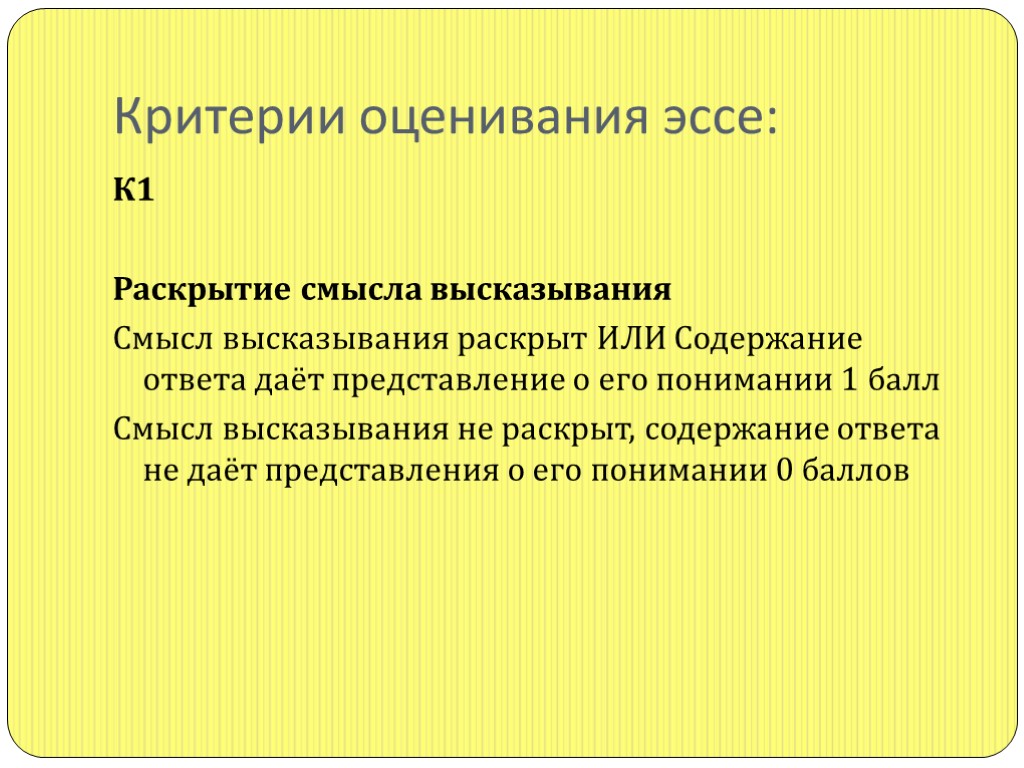 Критерии оценивания эссе:

К1

Раскрытие смысла высказывания

Смысл высказывания раскрыт ИЛИ Содержание ответа даёт представление о его понимании 1 балл

Смысл высказывания не раскрыт, содержание ответа не даёт представления о его понимании 0 баллов